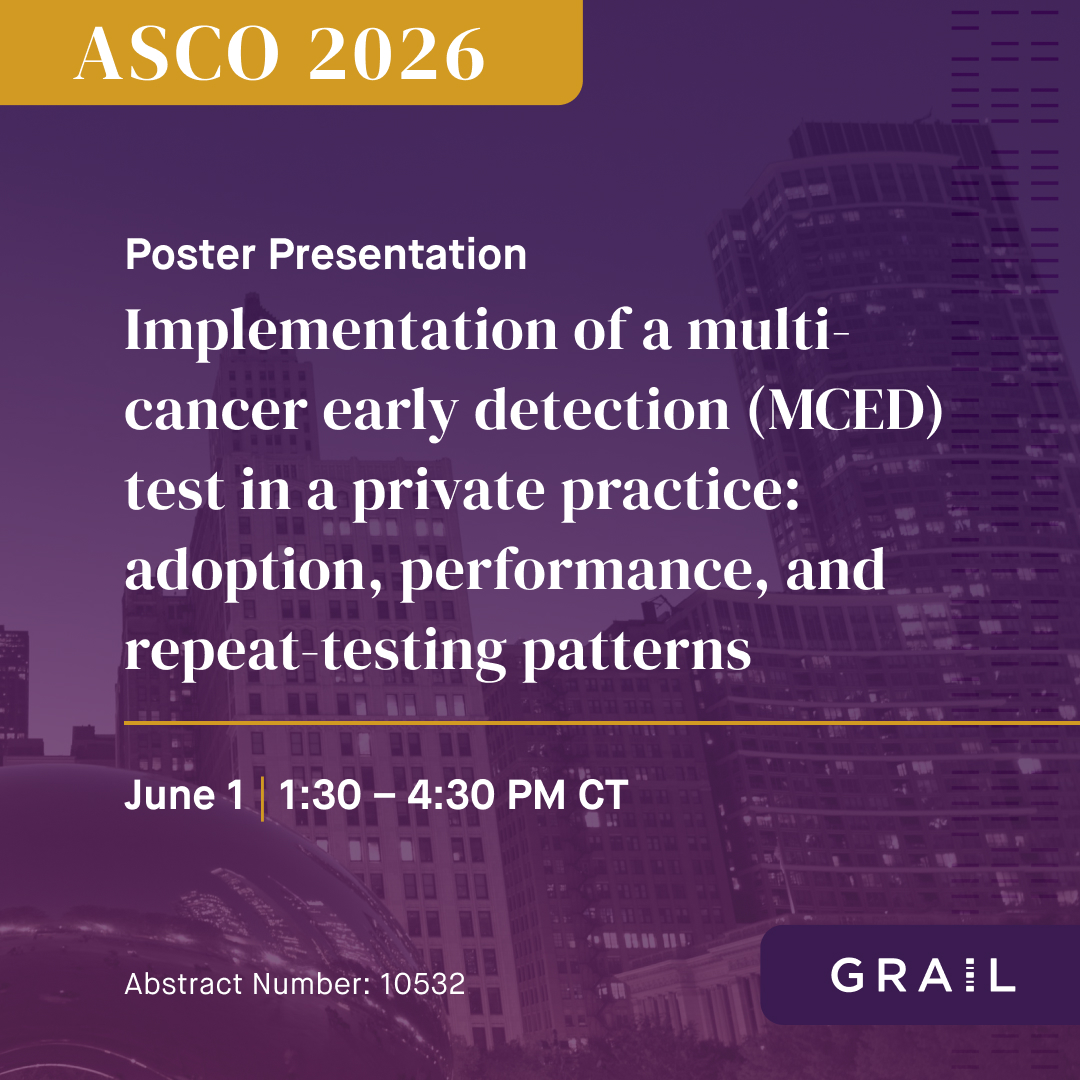 ASCO 2026

Poster Presentation

Implementation of a multi-cancer early detection (MCED) test in a private practice: adoption, performance, and repeat-testing patterns

June 1 | 1:30 – 4:30 PM CT

Abstract Number: 10532

GRAIL